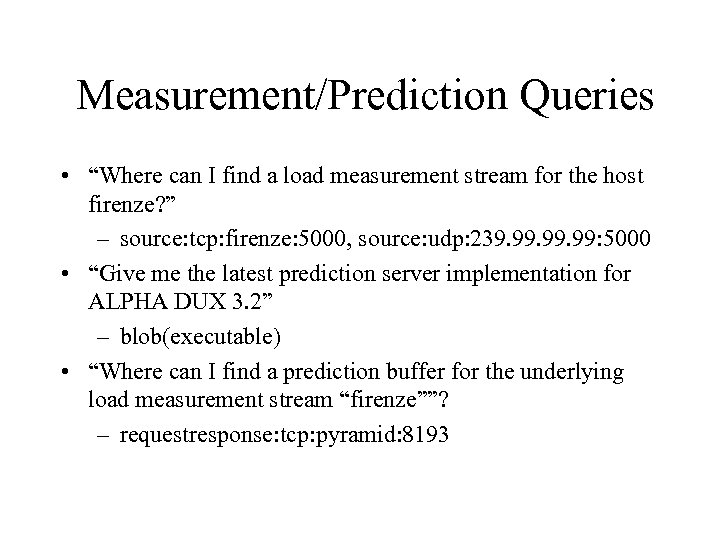 Measurement/Prediction Queries

• “Where can I find a load measurement stream for the host firenze?”
  – source:tcp:firenze:5000, source:udp:239.99.99.99:5000
• “Give me the latest prediction server implementation for ALPHA DUX 3.2”
  – blob(executable)
• “Where can I find a prediction buffer for the underlying load measurement stream “firenze””?
  – requestresponse:tcp:pyramid:8193